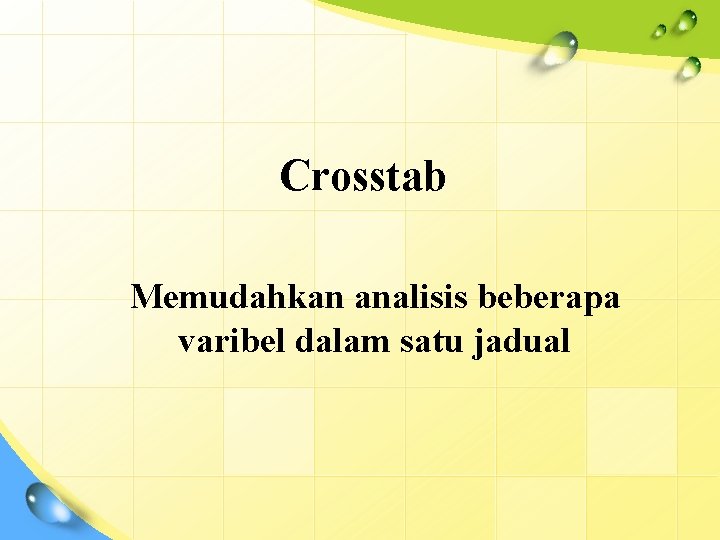 Crosstab

Memudahkan analisis beberapa varibel dalam satu jadual